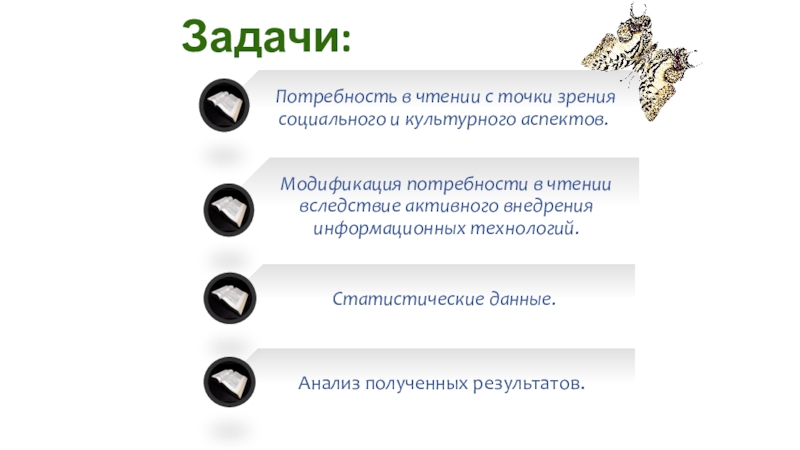 Задачи:

Потребность в чтении с точки зрения социального и культурного аспектов.

Модификация потребности в чтении вследствие активного внедрения информационных технологий.

Статистические данные.

Анализ полученных результатов.